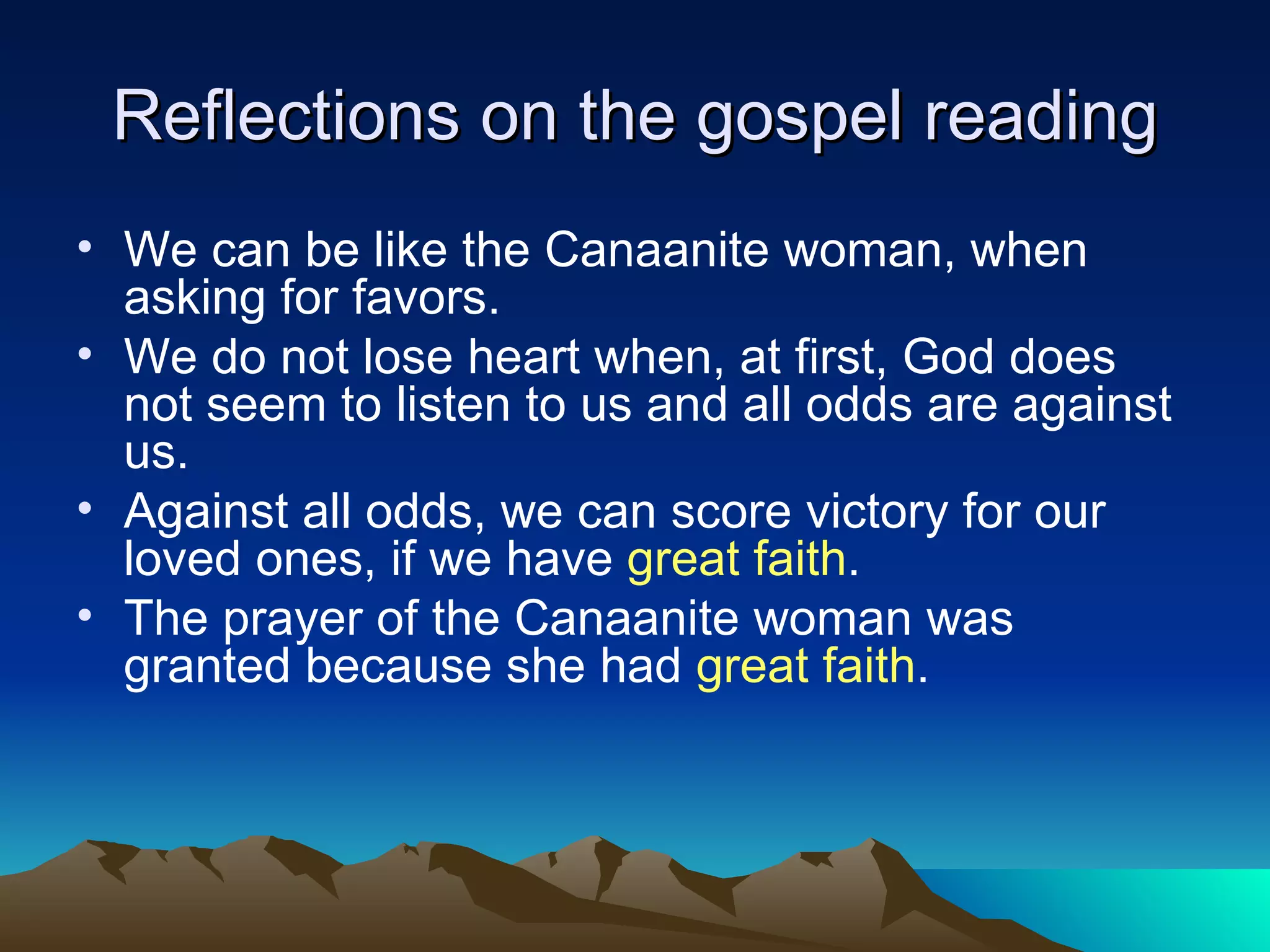 Reflections on the gospel reading

• We can be like the Canaanite woman, when asking for favors.
• We do not lose heart when, at first, God does not seem to listen to us and all odds are against us.
• Against all odds, we can score victory for our loved ones, if we have great faith.
• The prayer of the Canaanite woman was granted because she had great faith.